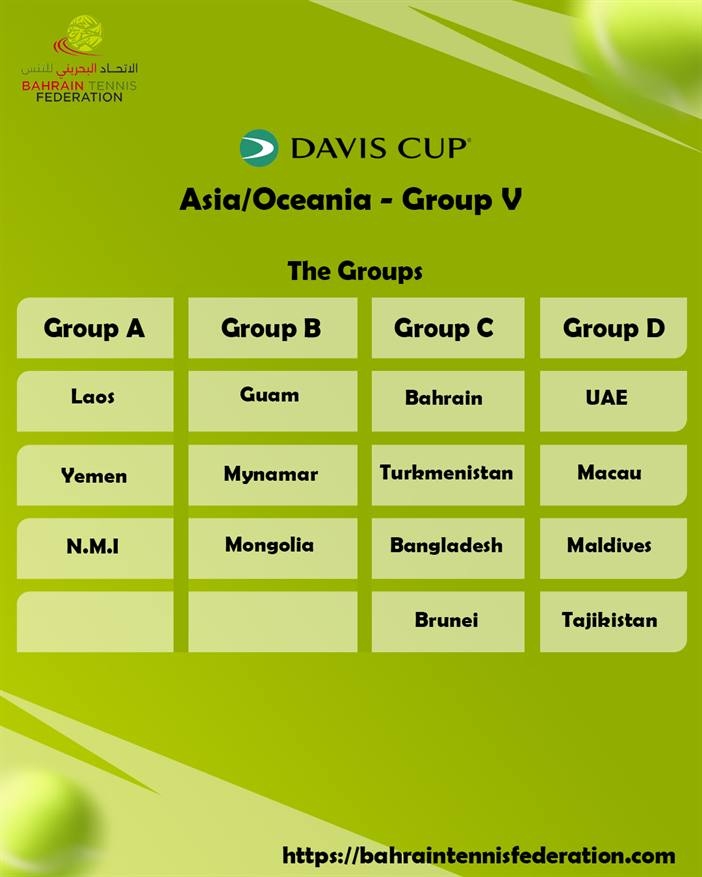 الاتحاد البحريني للتنس
BAHRAIN TENNIS FEDERATION

DAVIS CUP

Asia/Oceania - Group V

The Groups

| Group A | Group B | Group C | Group D |
|---|---|---|---|
| Laos | Guam | Bahrain | UAE |
| Yemen | Mynamar | Turkmenistan | Macau |
| N.M.I | Mongolia | Bangladesh | Maldives |
| | | Brunei | Tajikistan |

https://bahraintennisfederation.com